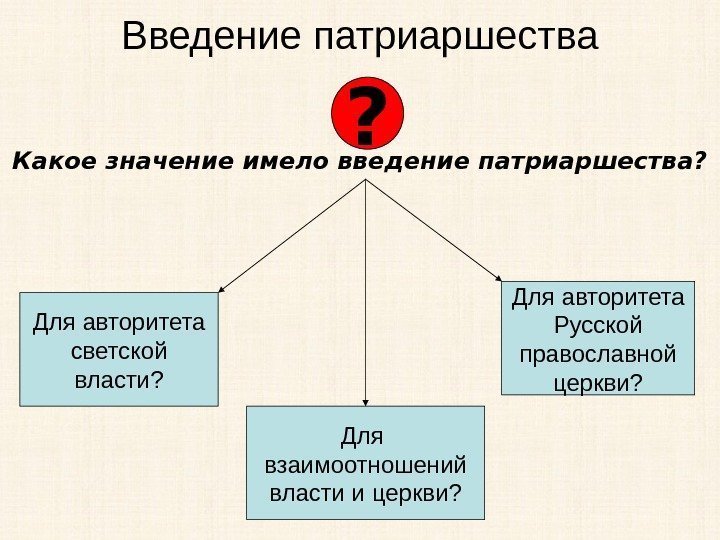 Введение патриаршества

?

Какое значение имело введение патриаршества?

Для авторитета светской власти?

Для взаимоотношений власти и церкви?

Для авторитета Русской православной церкви?